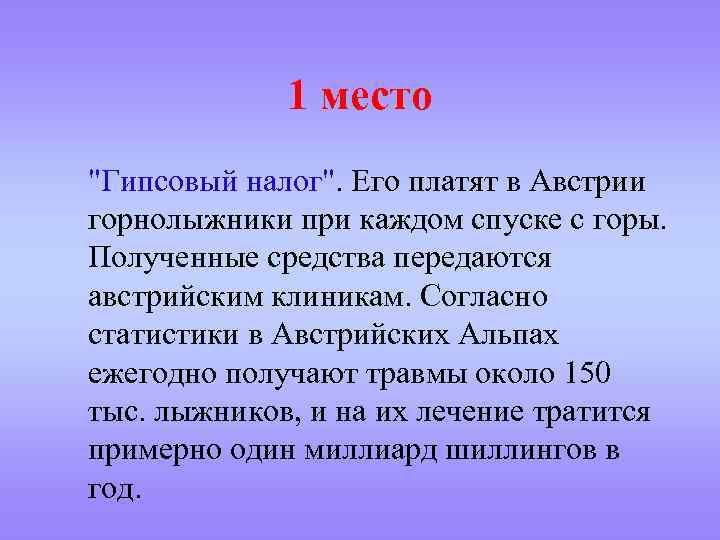 1 место

"Гипсовый налог". Его платят в Австрии горнолыжники при каждом спуске с горы. Полученные средства передаются австрийским клиникам. Согласно статистики в Австрийских Альпах ежегодно получают травмы около 150 тыс. лыжников, и на их лечение тратится примерно один миллиард шиллингов в год.